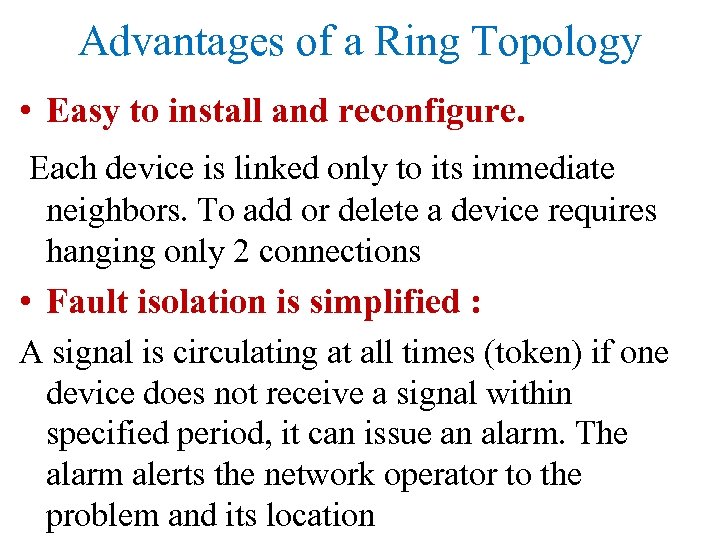 Advantages of a Ring Topology

• Easy to install and reconfigure.

Each device is linked only to its immediate neighbors. To add or delete a device requires hanging only 2 connections

• Fault isolation is simplified :

A signal is circulating at all times (token) if one device does not receive a signal within specified period, it can issue an alarm. The alarm alerts the network operator to the problem and its location